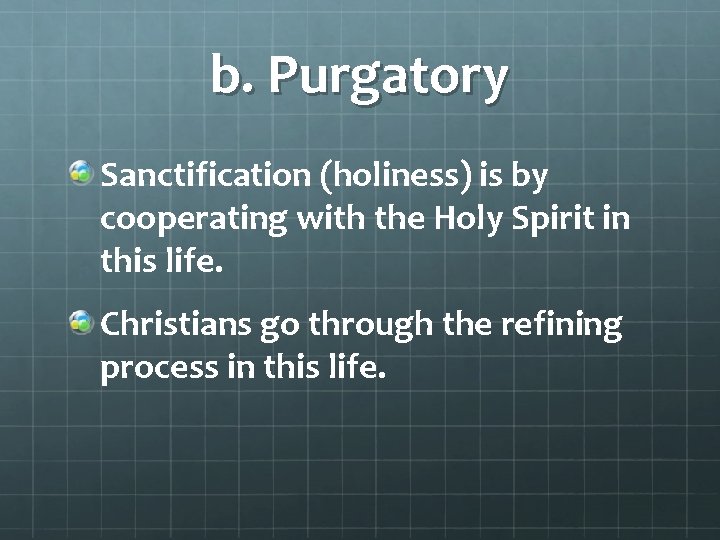 b. Purgatory

Sanctification (holiness) is by cooperating with the Holy Spirit in this life.

Christians go through the refining process in this life.